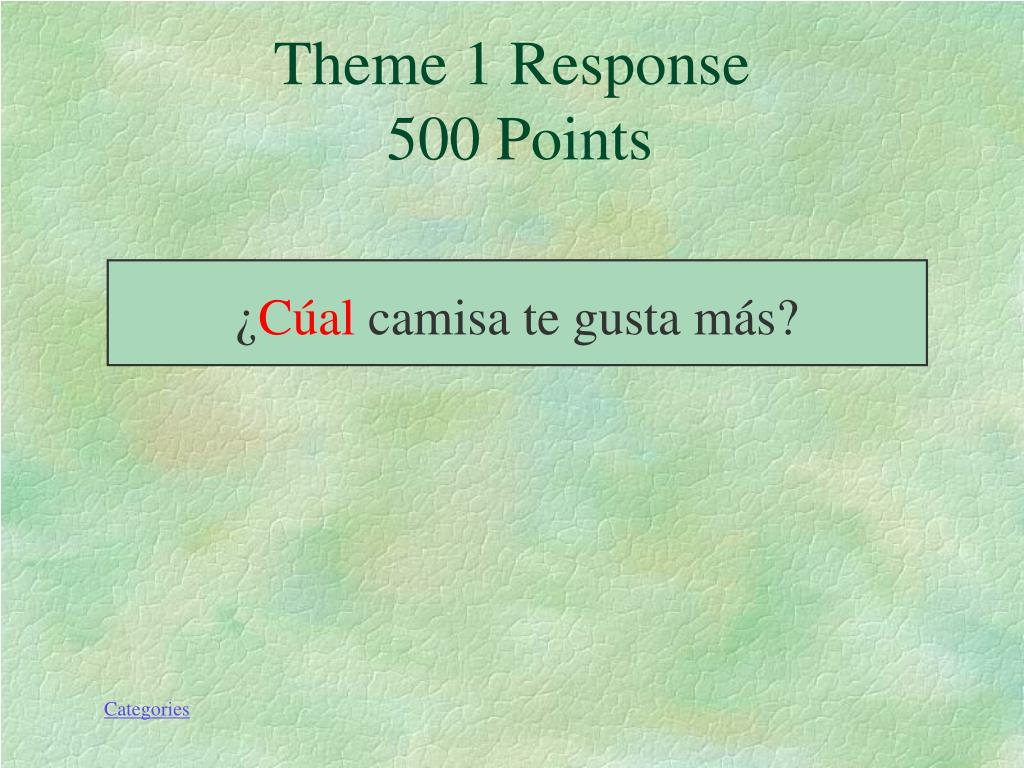 Theme 1 Response
500 Points

¿Cúal camisa te gusta más?

Categories